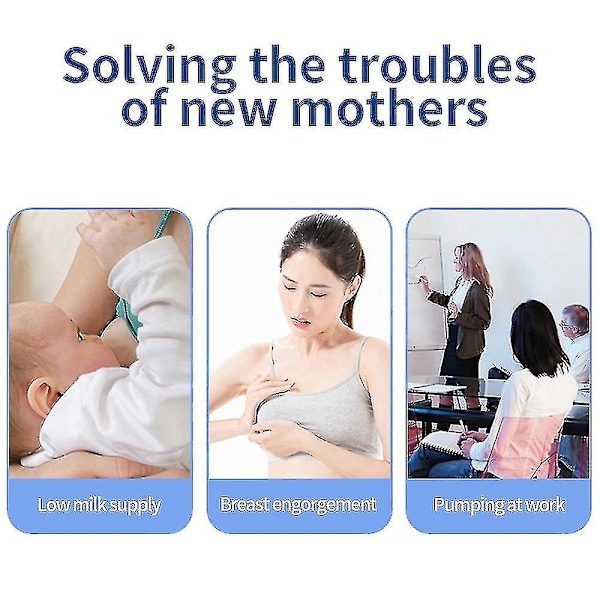 Solving the troubles of new mothers

Low milk supply

Breast engorgement

Pumping at work